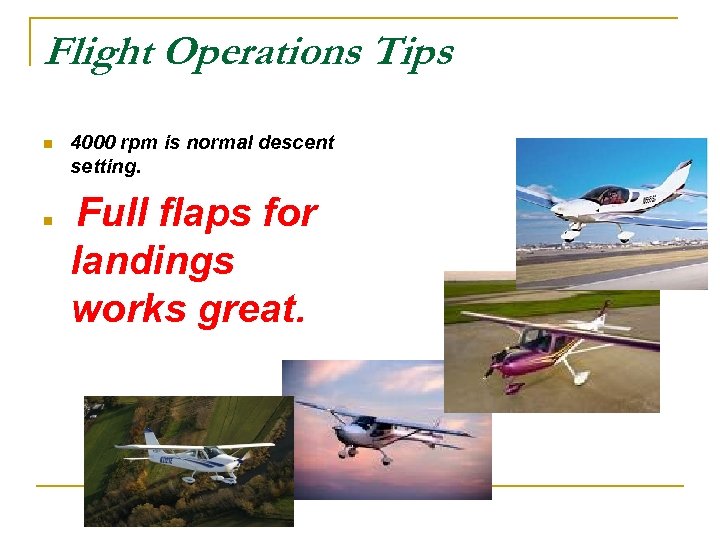 Flight Operations Tips

4000 rpm is normal descent setting.

Full flaps for landings works great.